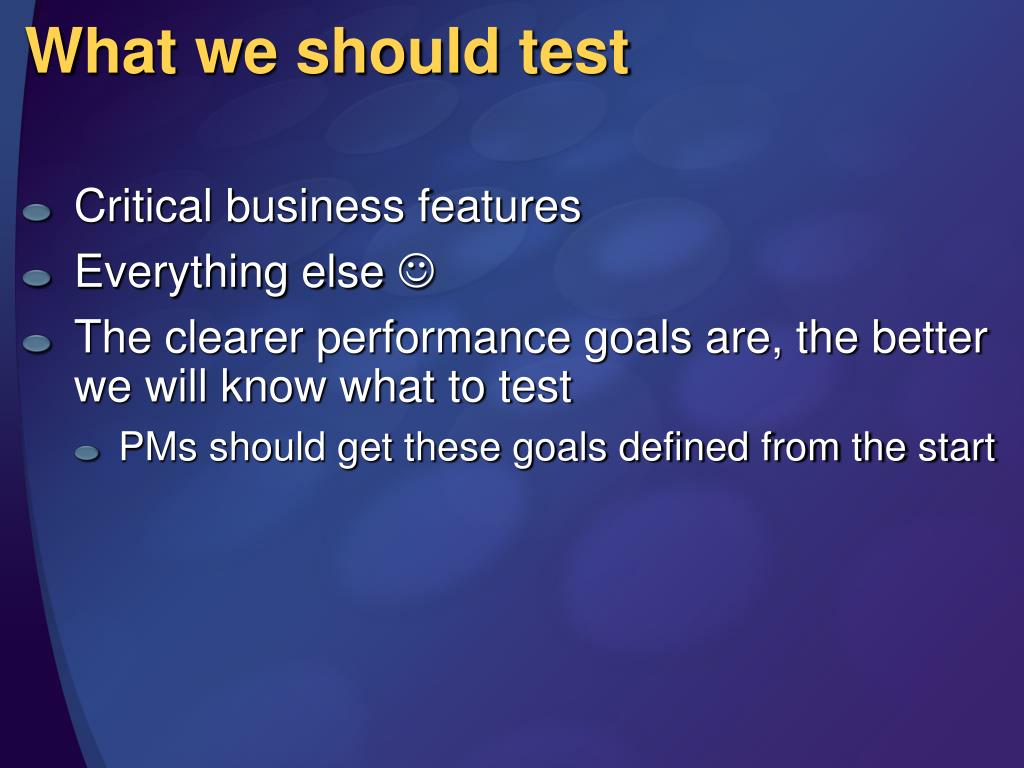 What we should test

Critical business features

Everything else ☺

The clearer performance goals are, the better we will know what to test

PMs should get these goals defined from the start